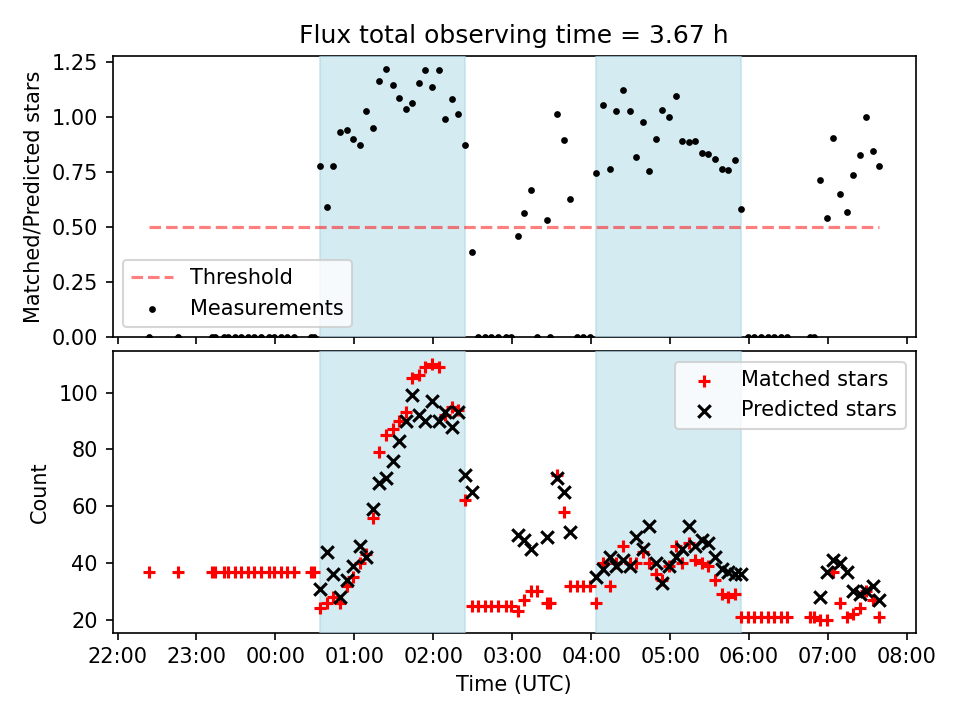 Flux total observing time = 3.67 h

Matched/Predicted stars

1.25
1.00
0.75
0.50
0.25
0.00

Threshold
Measurements

Count

100
80
60
40
20

Matched stars
Predicted stars

22:00
23:00
00:00
01:00
02:00
03:00
04:00
05:00
06:00
07:00
08:00

Time (UTC)